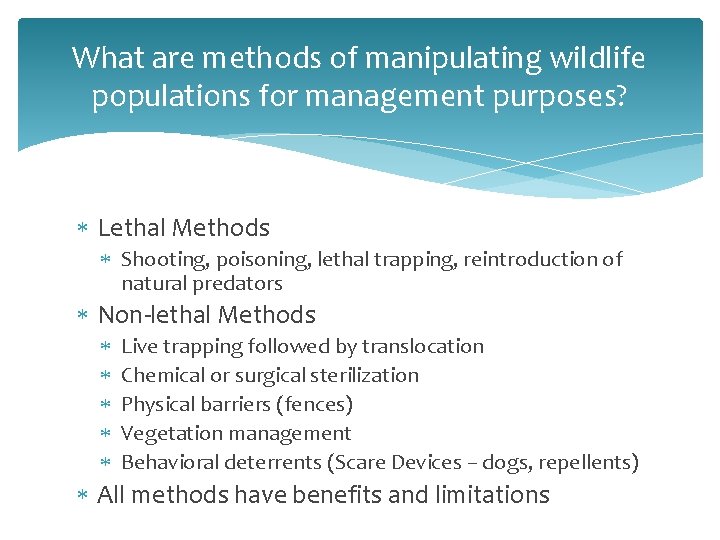 What are methods of manipulating wildlife populations for management purposes?

* Lethal Methods
  * Shooting, poisoning, lethal trapping, reintroduction of natural predators
* Non-lethal Methods
  * Live trapping followed by translocation
  * Chemical or surgical sterilization
  * Physical barriers (fences)
  * Vegetation management
  * Behavioral deterrents (Scare Devices – dogs, repellents)
* All methods have benefits and limitations